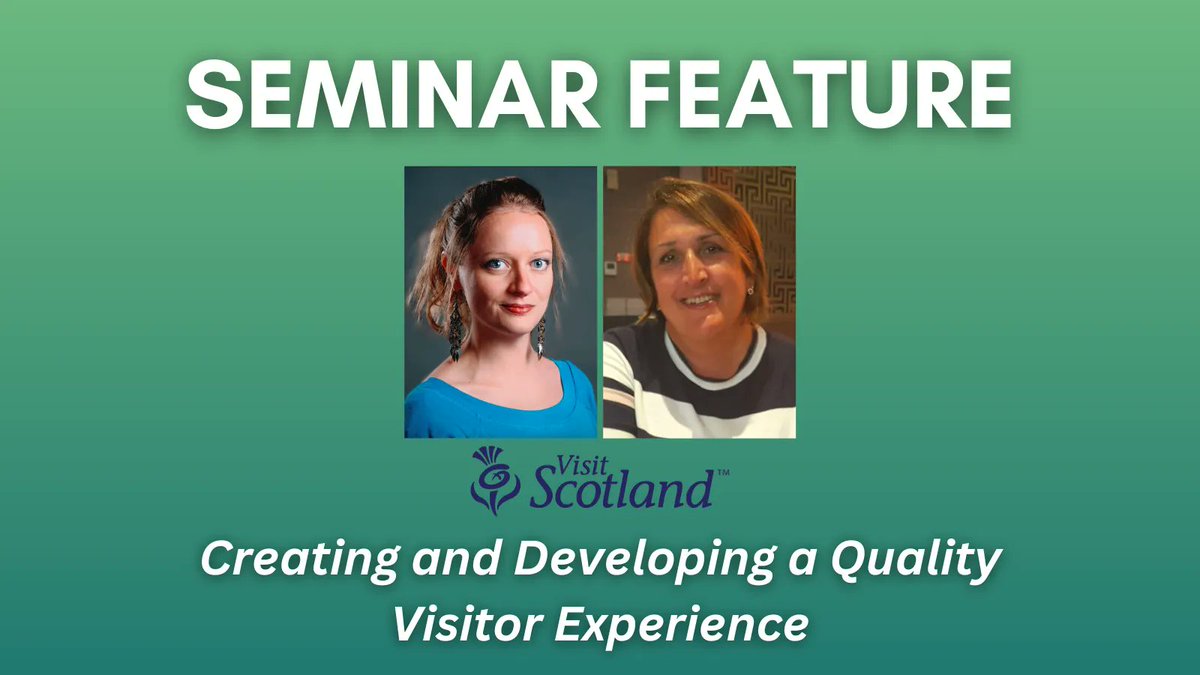 SEMINAR FEATURE

Visit Scotland™

Creating and Developing a Quality Visitor Experience